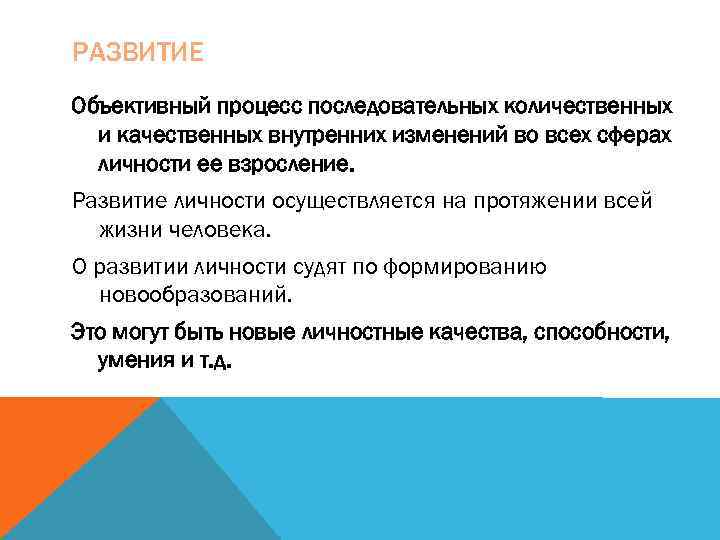 РАЗВИТИЕ

Объективный процесс последовательных количественных и качественных внутренних изменений во всех сферах личности ее взросление.

Развитие личности осуществляется на протяжении всей жизни человека.

О развитии личности судят по формированию новообразований.

Это могут быть новые личностные качества, способности, умения и т.д.